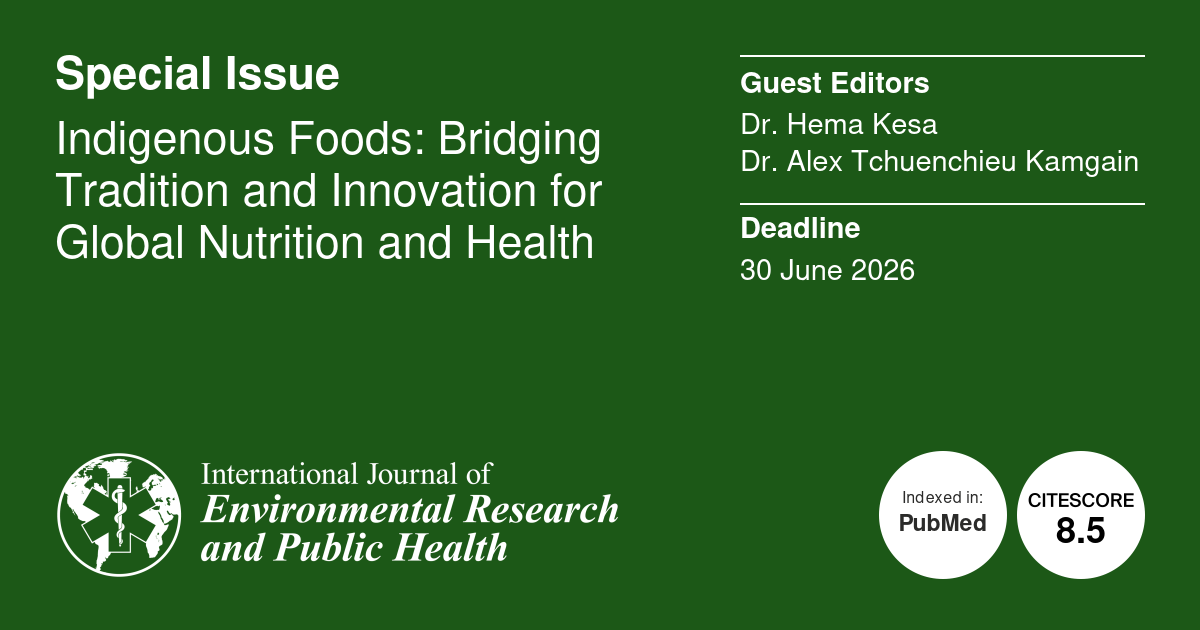 Special Issue

Indigenous Foods: Bridging Tradition and Innovation for Global Nutrition and Health

Guest Editors

Dr. Hema Kesa
Dr. Alex Tchuenchieu Kamgain

Deadline

30 June 2026

International Journal of
Environmental Research and Public Health

Indexed in:
PubMed

CITESCORE
8.5